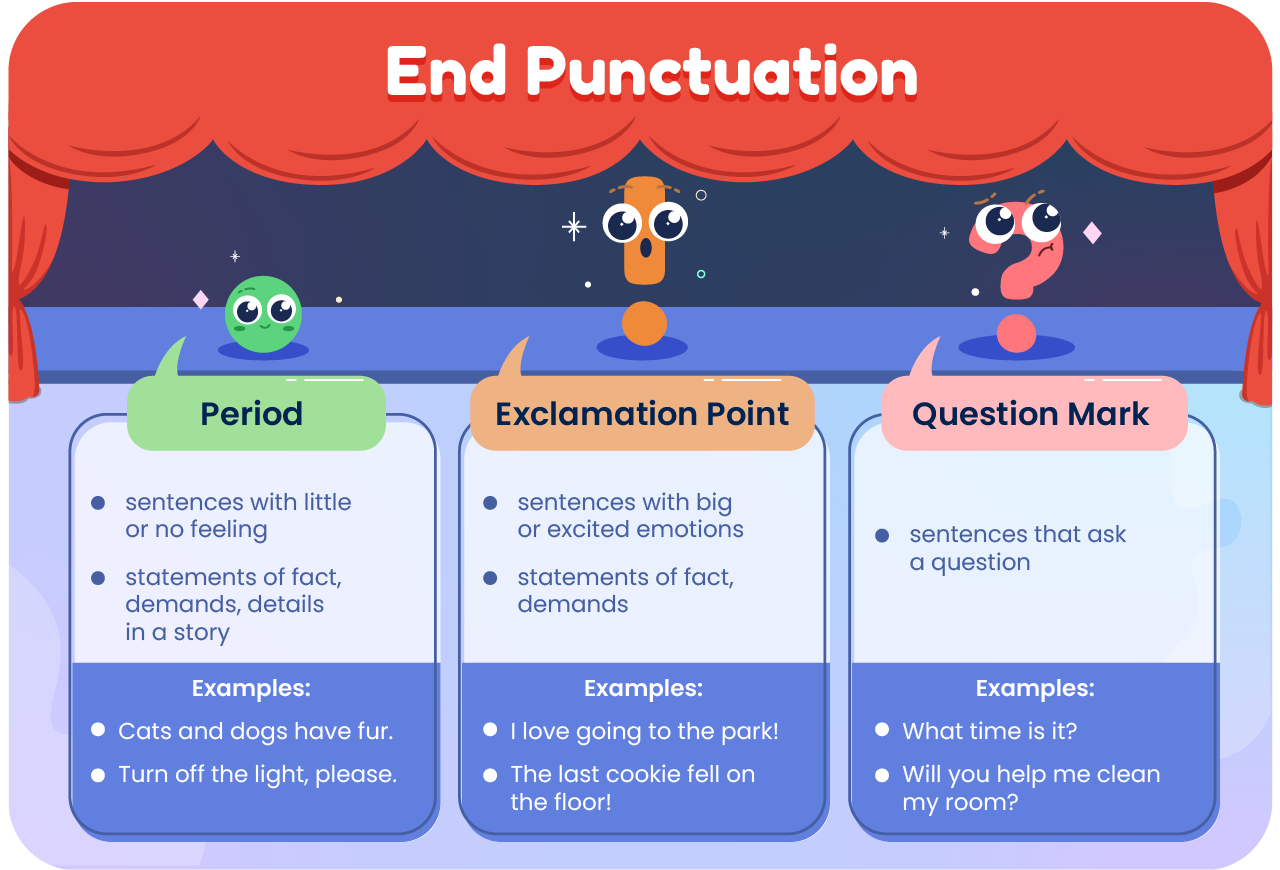 End Punctuation

Period

- sentences with little or no feeling
- statements of fact, demands, details in a story

Examples:
- Cats and dogs have fur.
- Turn off the light, please.

Exclamation Point

- sentences with big or excited emotions
- statements of fact, demands

Examples:
- I love going to the park!
- The last cookie fell on the floor!

Question Mark

- sentences that ask a question

Examples:
- What time is it?
- Will you help me clean my room?